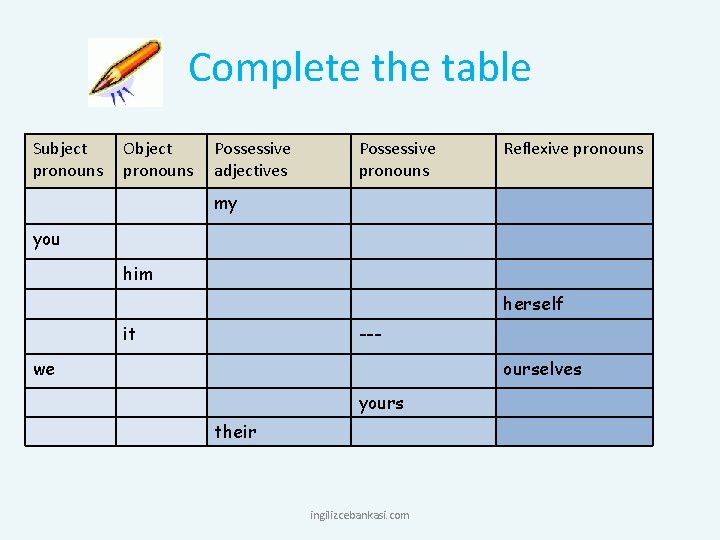 Complete the table

| Subject pronouns | Object pronouns | Possessive adjectives | Possessive pronouns | Reflexive pronouns |
|---|---|---|---|---|
| | | my | | |
| you | | | | |
| | him | | | |
| | | | | herself |
| | it | | --- | |
| we | | | | ourselves |
| | | | yours | |
| | | their | | |

ingilizcebankasi.com